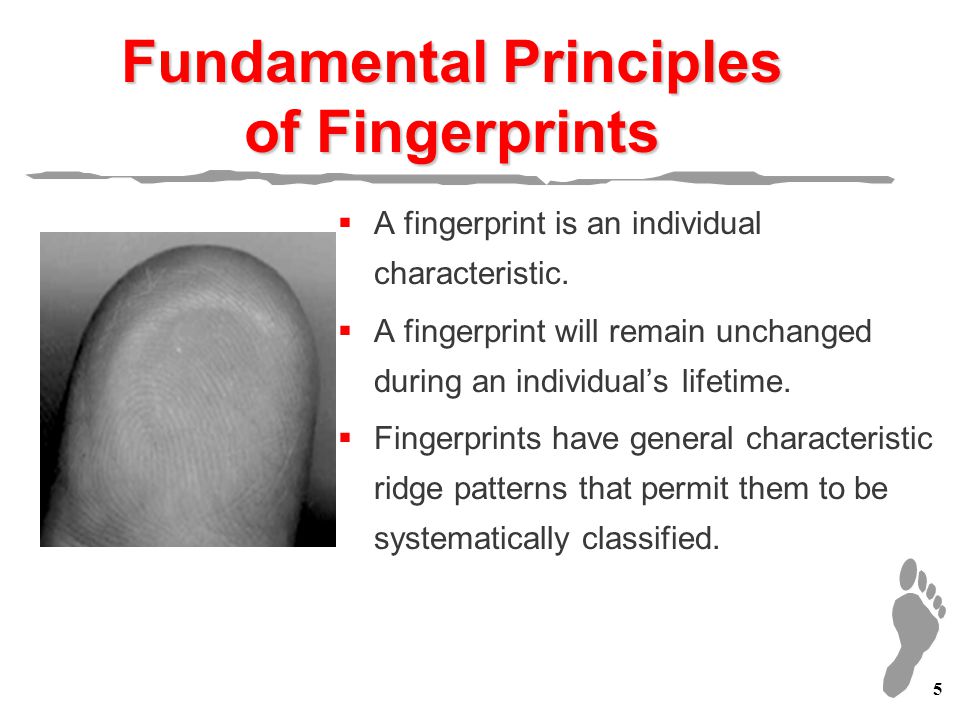 Fundamental Principles of Fingerprints

▪ A fingerprint is an individual characteristic.

▪ A fingerprint will remain unchanged during an individual's lifetime.

▪ Fingerprints have general characteristic ridge patterns that permit them to be systematically classified.

5